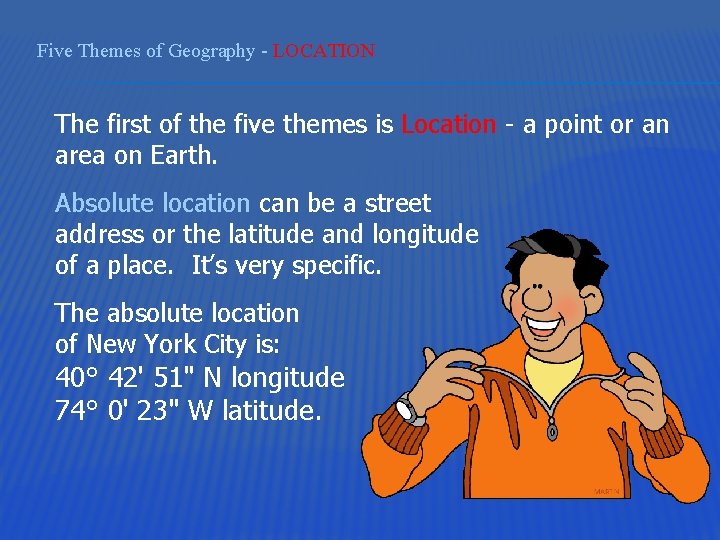 Five Themes of Geography - LOCATION

The first of the five themes is Location - a point or an area on Earth.

Absolute location can be a street address or the latitude and longitude of a place. It's very specific.

The absolute location of New York City is:
40° 42' 51" N longitude
74° 0' 23" W latitude.

MARTIN